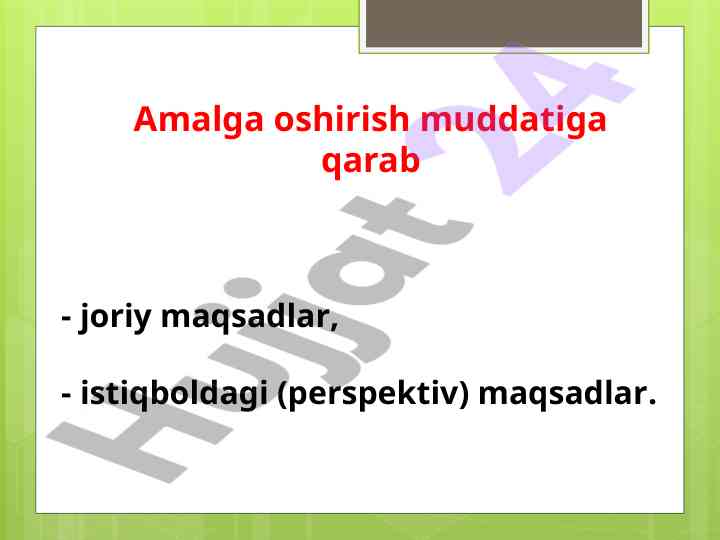 Amalga oshirish muddatiga qarab

- joriy maqsadlar,

- istiqboldagi (perspektiv) maqsadlar.

Hujjat 24